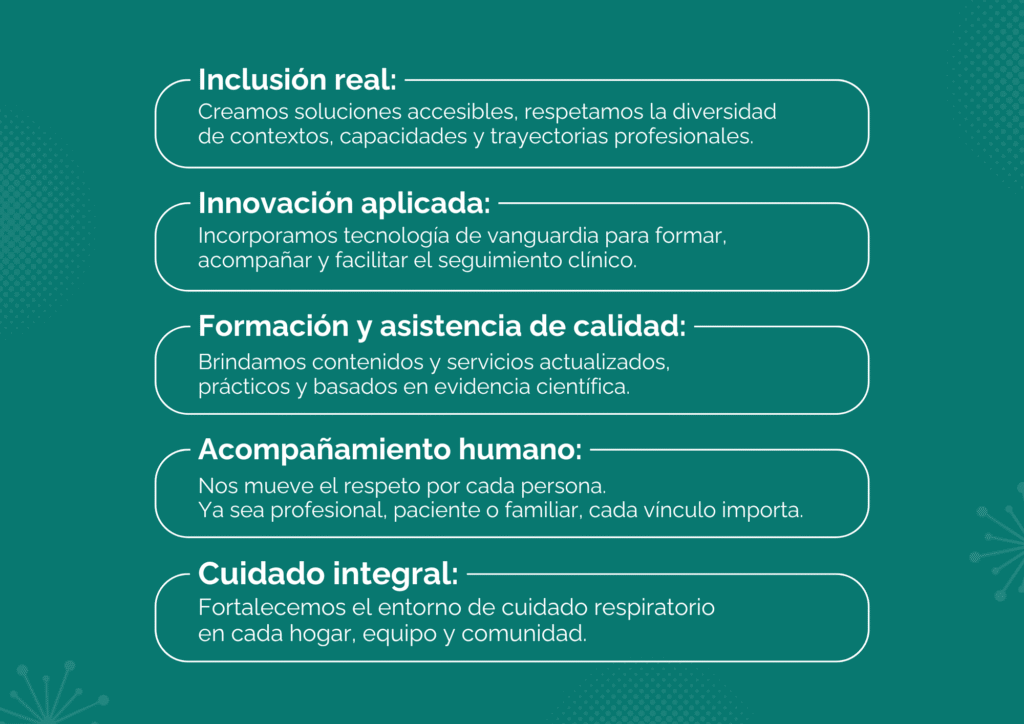 Inclusión real:
Creamos soluciones accesibles, respetamos la diversidad de contextos, capacidades y trayectorias profesionales.

Innovación aplicada:
Incorporamos tecnología de vanguardia para formar, acompañar y facilitar el seguimiento clínico.

Formación y asistencia de calidad:
Brindamos contenidos y servicios actualizados, prácticos y basados en evidencia científica.

Acompañamiento humano:
Nos mueve el respeto por cada persona.
Ya sea profesional, paciente o familiar, cada vínculo importa.

Cuidado integral:
Fortalecemos el entorno de cuidado respiratorio en cada hogar, equipo y comunidad.